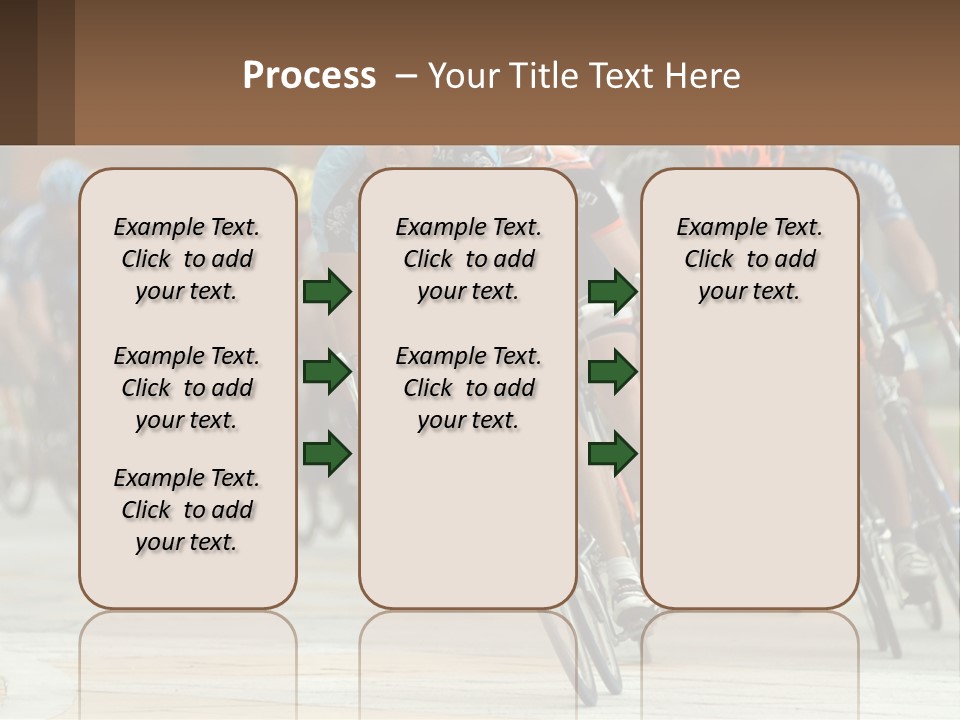 Process – Your Title Text Here

Example Text. Click to add your text.

Example Text. Click to add your text.

Example Text. Click to add your text.

Example Text. Click to add your text.

Example Text. Click to add your text.

Example Text. Click to add your text.